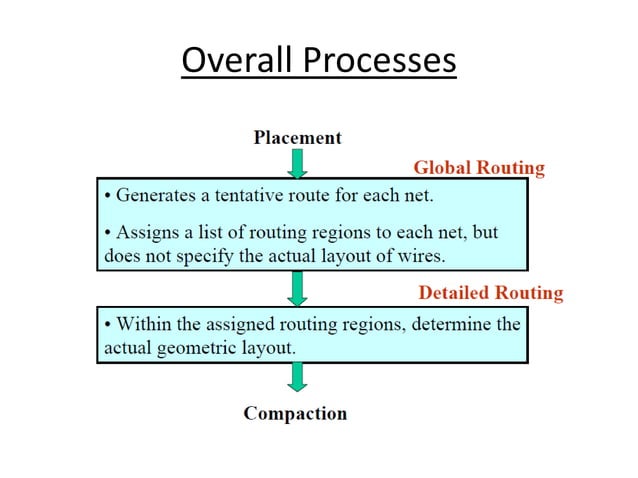 Overall Processes

Placement

Global Routing

• Generates a tentative route for each net.

• Assigns a list of routing regions to each net, but does not specify the actual layout of wires.

Detailed Routing

• Within the assigned routing regions, determine the actual geometric layout.

Compaction